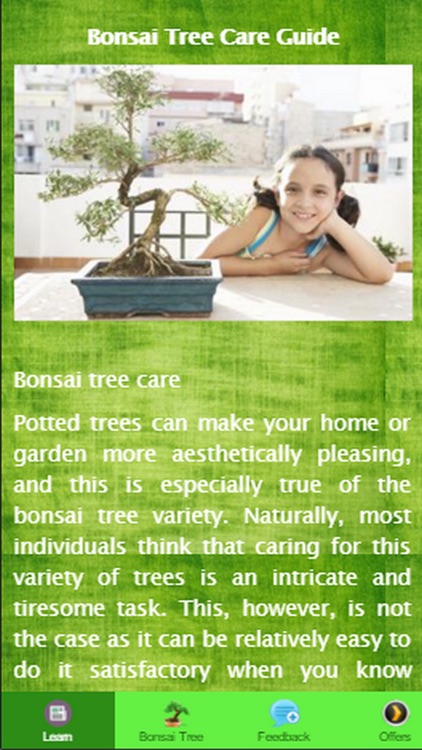 Bonsai Tree Care Guide

Bonsai tree care

Potted trees can make your home or garden more aesthetically pleasing, and this is especially true of the bonsai tree variety. Naturally, most individuals think that caring for this variety of trees is an intricate and tiresome task. This, however, is not the case as it can be relatively easy to do it satisfactory when you know

Learn Bonsai Tree Feedback Offers